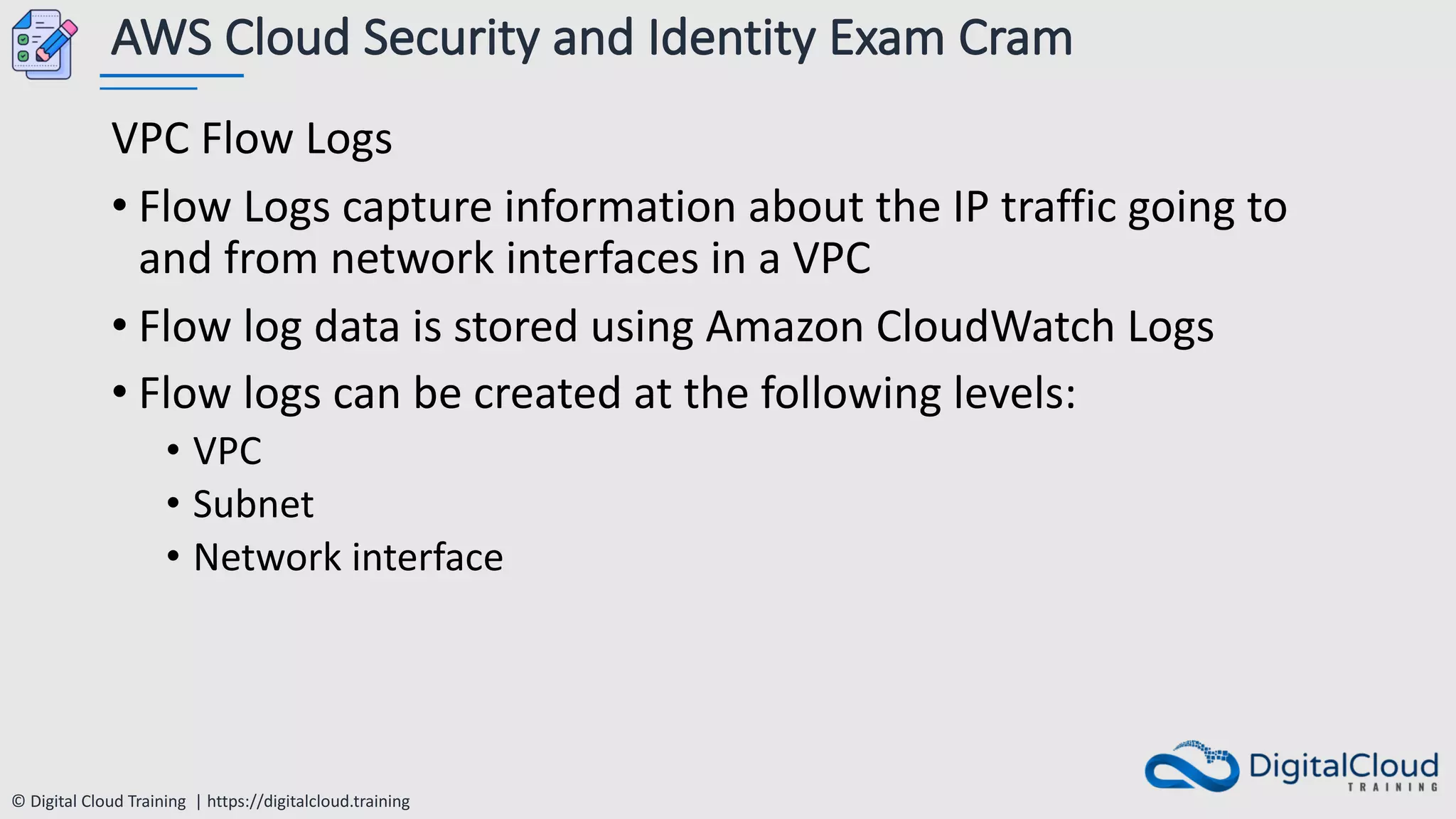 AWS Cloud Security and Identity Exam Cram

VPC Flow Logs

• Flow Logs capture information about the IP traffic going to and from network interfaces in a VPC

• Flow log data is stored using Amazon CloudWatch Logs

• Flow logs can be created at the following levels:

  • VPC
  • Subnet
  • Network interface

© Digital Cloud Training | https://digitalcloud.training

DigitalCloud TRAINING